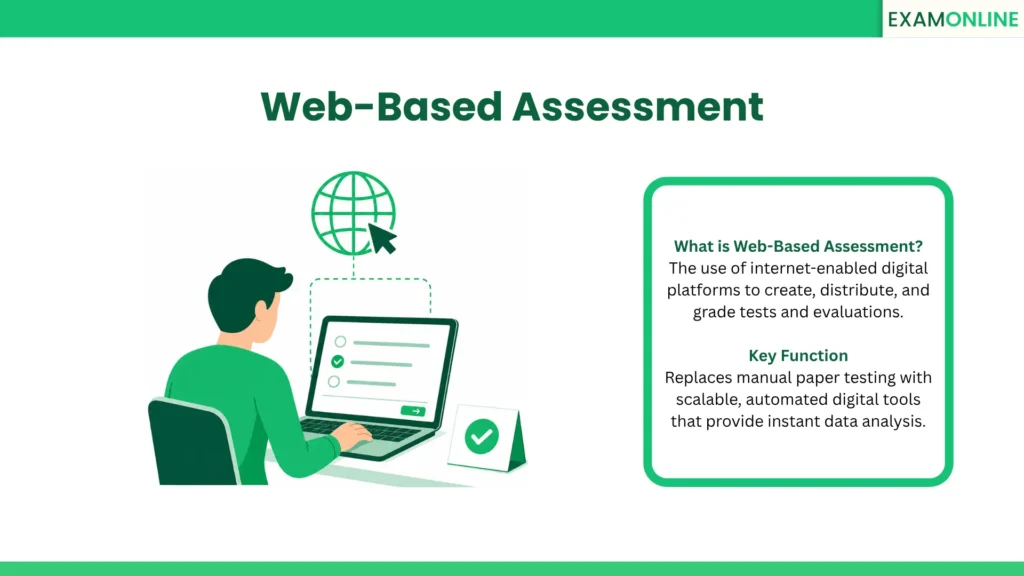 EXAMONLINE

Web-Based Assessment

What is Web-Based Assessment?
The use of internet-enabled digital platforms to create, distribute, and grade tests and evaluations.

Key Function
Replaces manual paper testing with scalable, automated digital tools that provide instant data analysis.